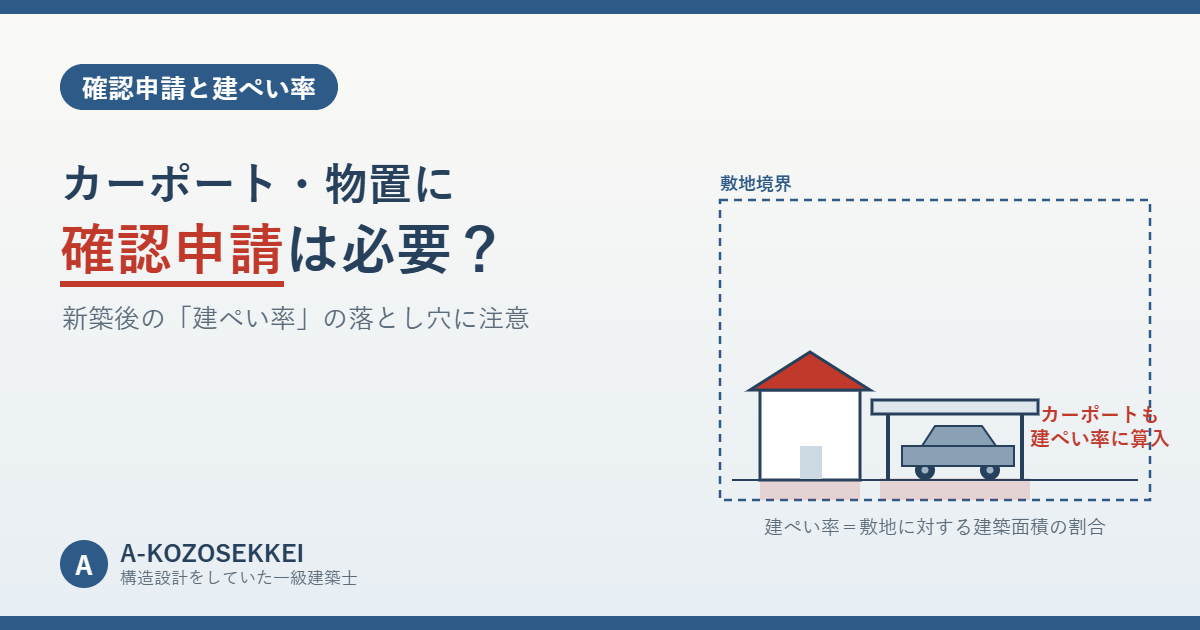 確認申請と建ぺい率

カーポート・物置に
確認申請は必要？

新築後の「建ぺい率」の落とし穴に注意

敷地境界

カーポートも
建ぺい率に算入

建ぺい率＝敷地に対する建築面積の割合

A A-KOZOSEKKEI
構造設計をしていた一級建築士